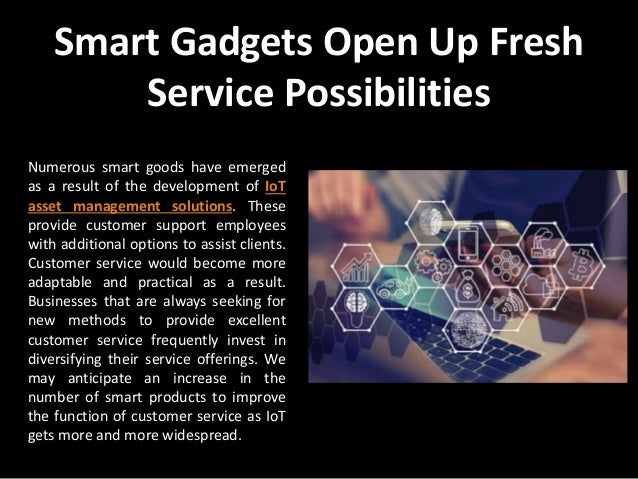 Smart Gadgets Open Up Fresh Service Possibilities

Numerous smart goods have emerged as a result of the development of IoT asset management solutions. These provide customer support employees with additional options to assist clients. Customer service would become more adaptable and practical as a result. Businesses that are always seeking for new methods to provide excellent customer service frequently invest in diversifying their service offerings. We may anticipate an increase in the number of smart products to improve the function of customer service as IoT gets more and more widespread.